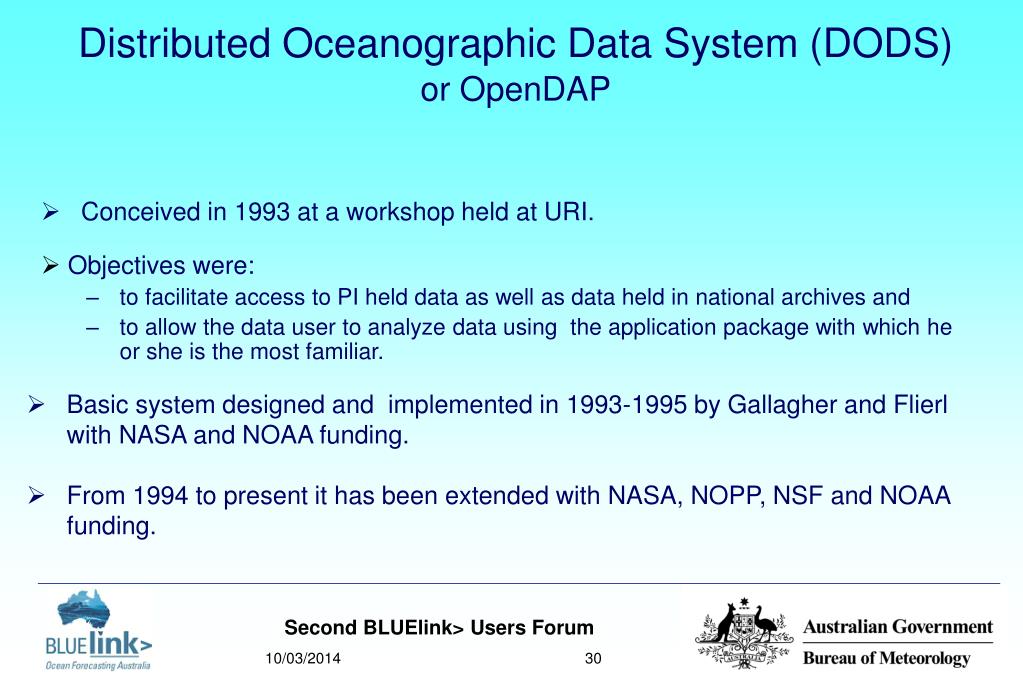 Distributed Oceanographic Data System (DODS)
or OpenDAP

➢ Conceived in 1993 at a workshop held at URI.

➢ Objectives were:
– to facilitate access to PI held data as well as data held in national archives and
– to allow the data user to analyze data using the application package with which he or she is the most familiar.

➢ Basic system designed and implemented in 1993-1995 by Gallagher and Flierl with NASA and NOAA funding.

➢ From 1994 to present it has been extended with NASA, NOPP, NSF and NOAA funding.

BLUElink>
Ocean Forecasting Australia

Second BLUElink> Users Forum
10/03/2014 30

Australian Government
Bureau of Meteorology